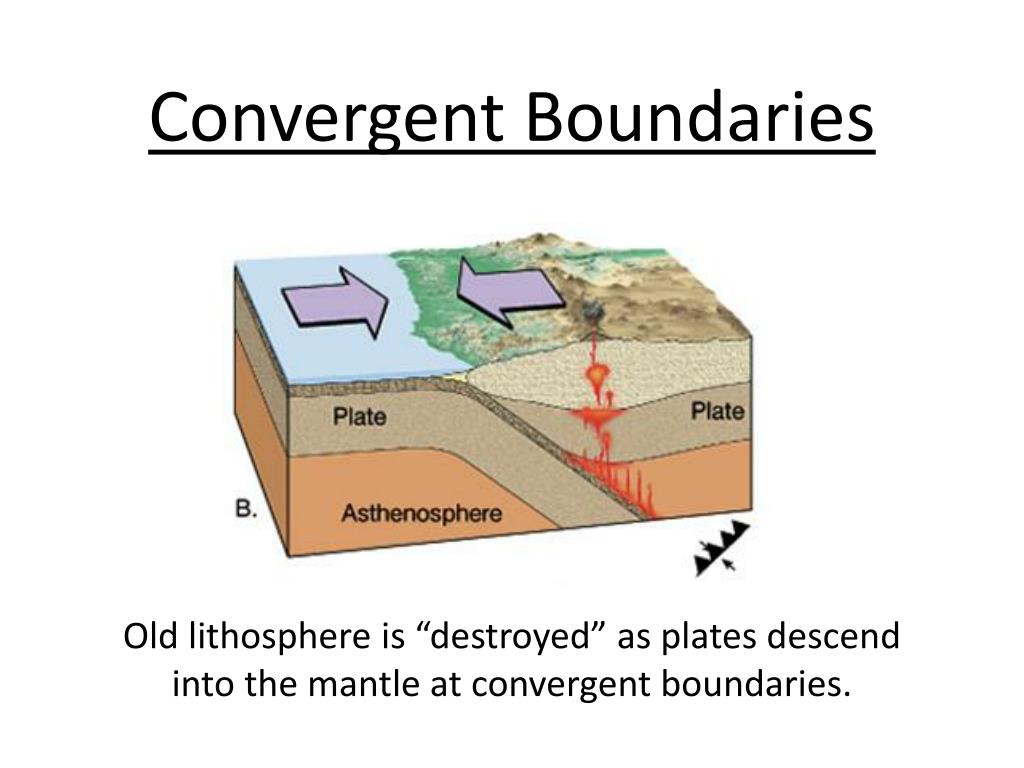 Convergent Boundaries

Plate

Plate

B.

Asthenosphere

Old lithosphere is “destroyed” as plates descend into the mantle at convergent boundaries.